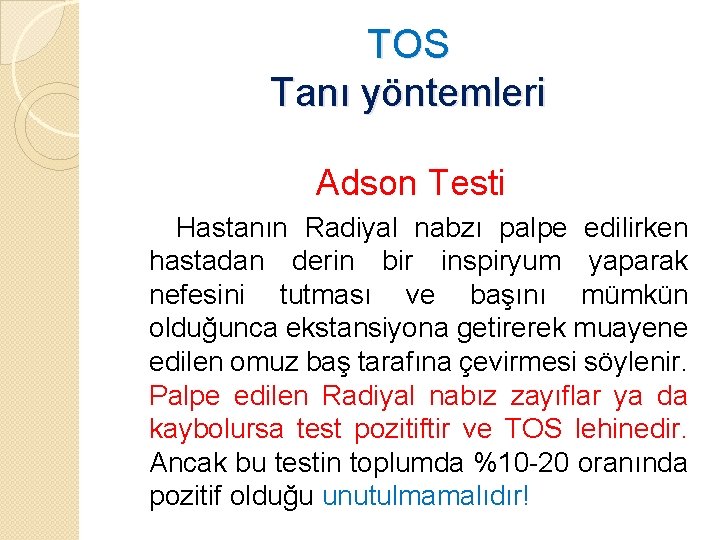 TOS
Tanı yöntemleri

Adson Testi

Hastanın Radiyal nabzı palpe edilirken hastadan derin bir inspiryum yaparak nefesini tutması ve başını mümkün olduğunca ekstansiyona getirerek muayene edilen omuz baş tarafına çevirmesi söylenir. Palpe edilen Radiyal nabız zayıflar ya da kaybolursa test pozitiftir ve TOS lehinedir. Ancak bu testin toplumda %10-20 oranında pozitif olduğu unutulmamalıdır!